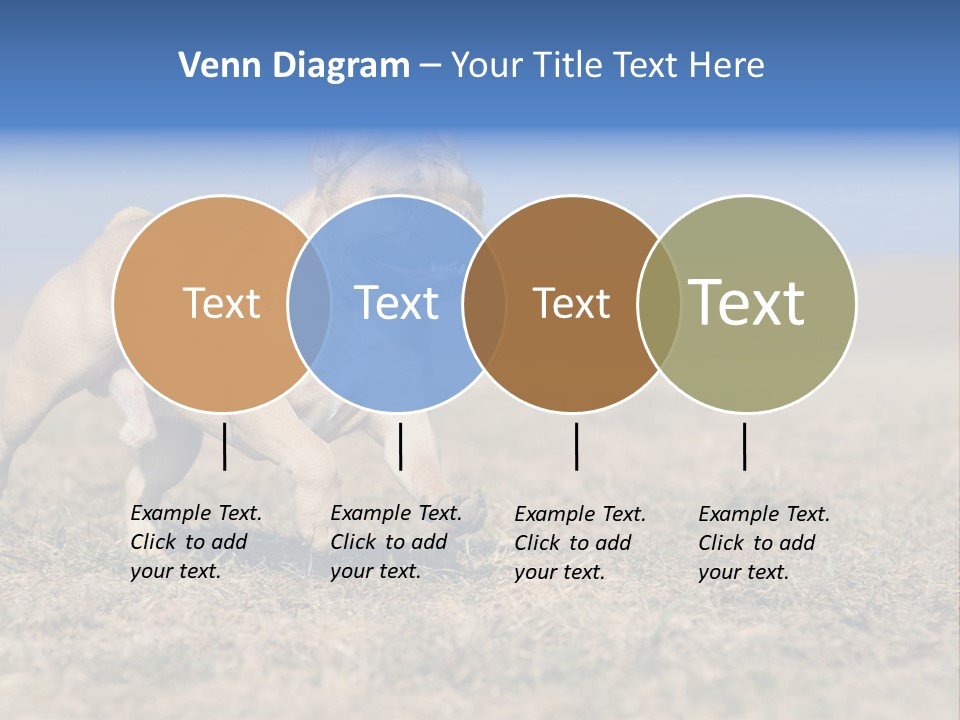 Venn Diagram – Your Title Text Here

Text

Text

Text

Text

Example Text. Click to add your text.

Example Text. Click to add your text.

Example Text. Click to add your text.

Example Text. Click to add your text.